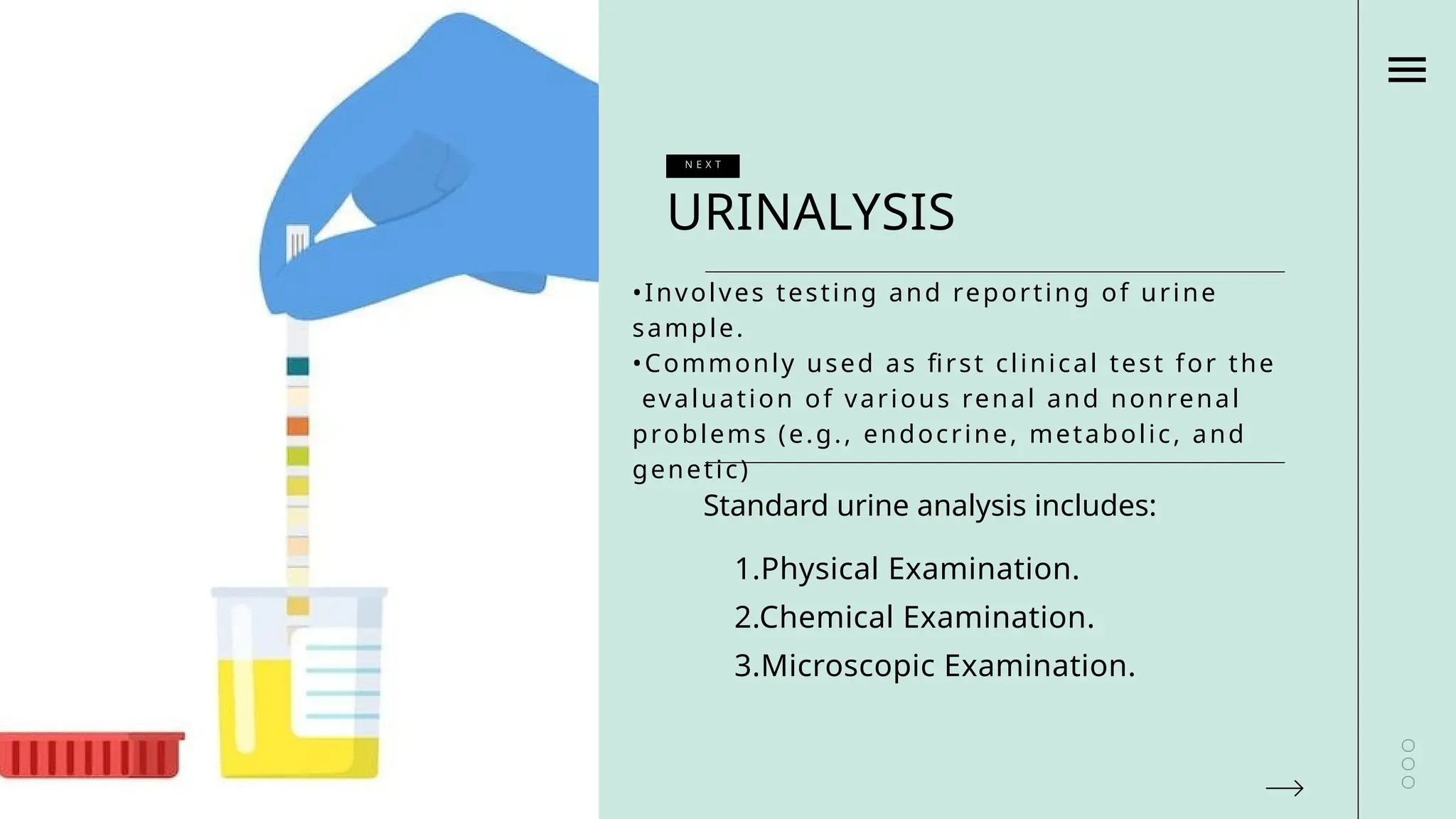 NEXT

URINALYSIS

•Involves testing and reporting of urine sample.
•Commonly used as first clinical test for the evaluation of various renal and nonrenal problems (e.g., endocrine, metabolic, and genetic)

Standard urine analysis includes:

1.Physical Examination.
2.Chemical Examination.
3.Microscopic Examination.